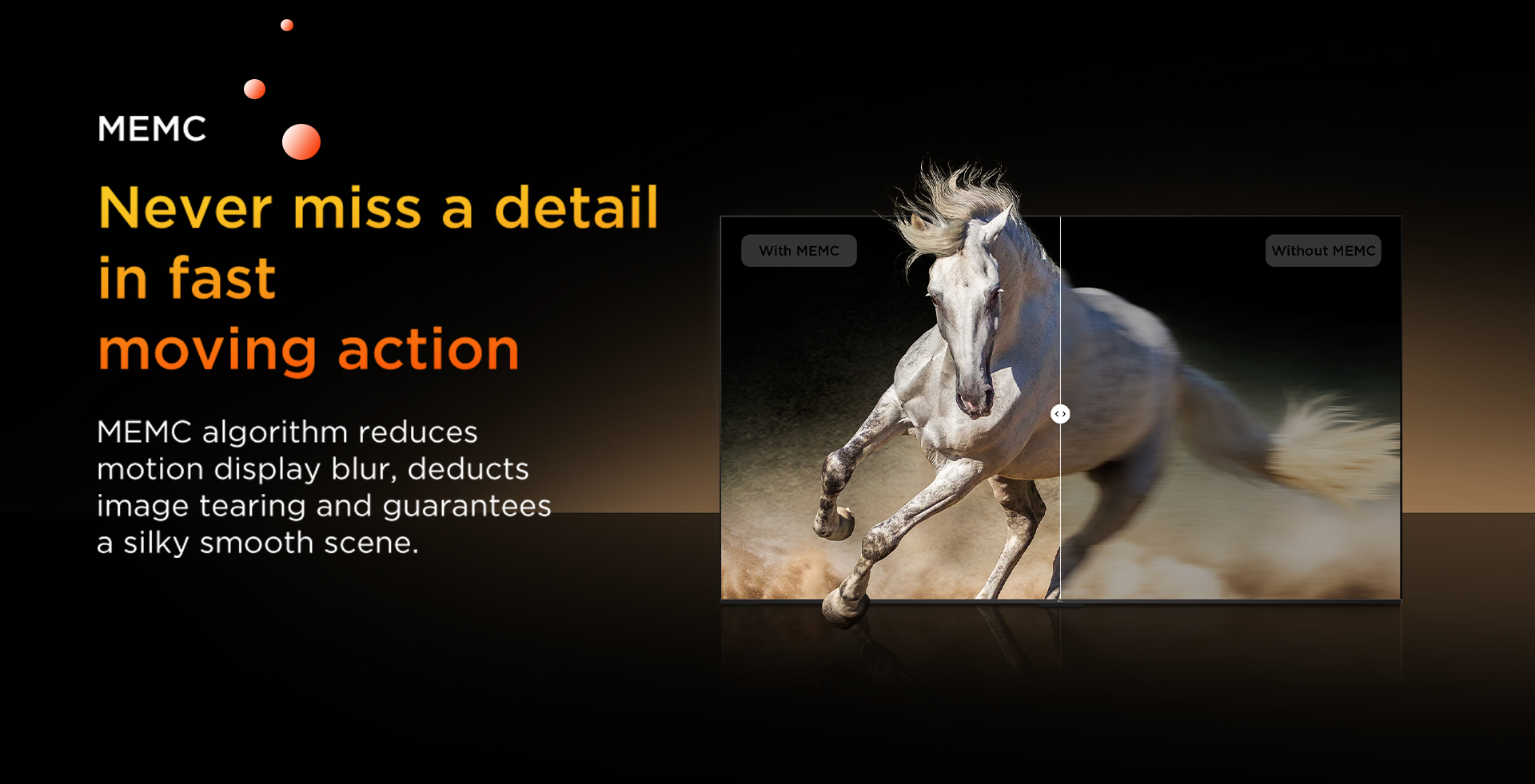 MEMC

Never miss a detail in fast moving action

MEMC algorithm reduces motion display blur, deducts image tearing and guarantees a silky smooth scene.

With MEMC

Without MEMC